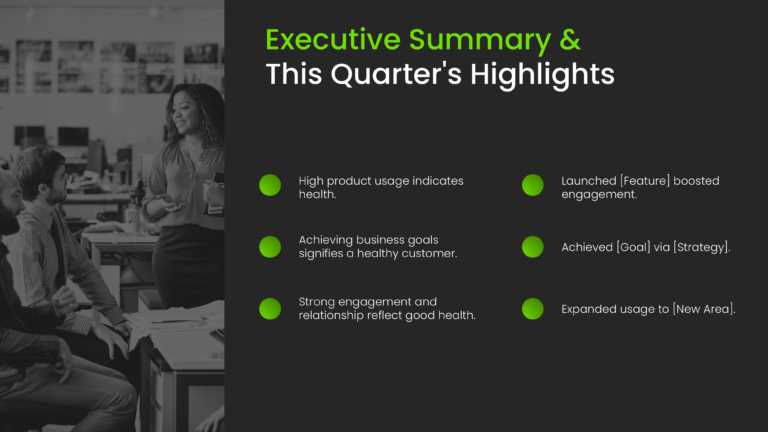 Executive Summary &
This Quarter's Highlights

High product usage indicates health.

Achieving business goals signifies a healthy customer.

Strong engagement and relationship reflect good health.

Launched [Feature] boosted engagement.

Achieved [Goal] via [Strategy].

Expanded usage to [New Area].